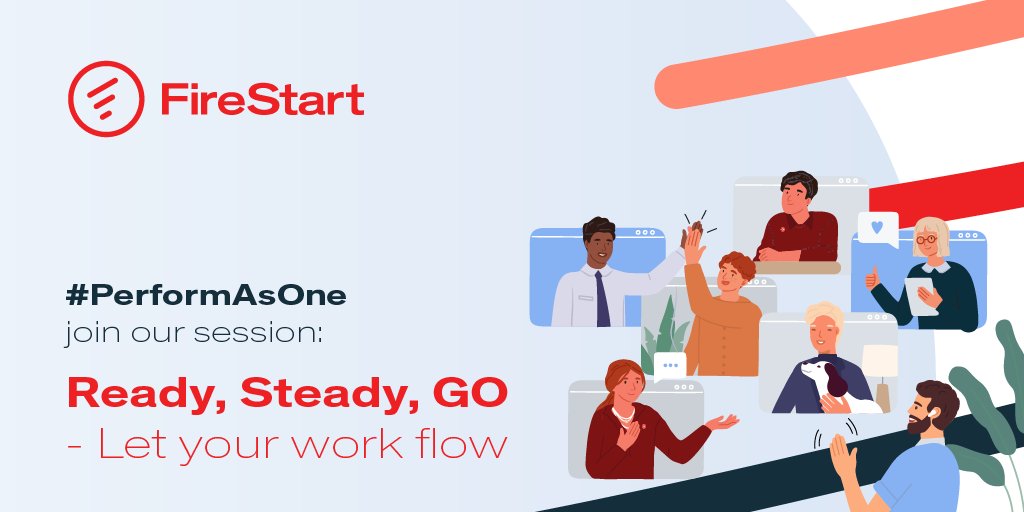 FireStart

#PerformAsOne
join our session:

Ready, Steady, GO
- Let your work flow